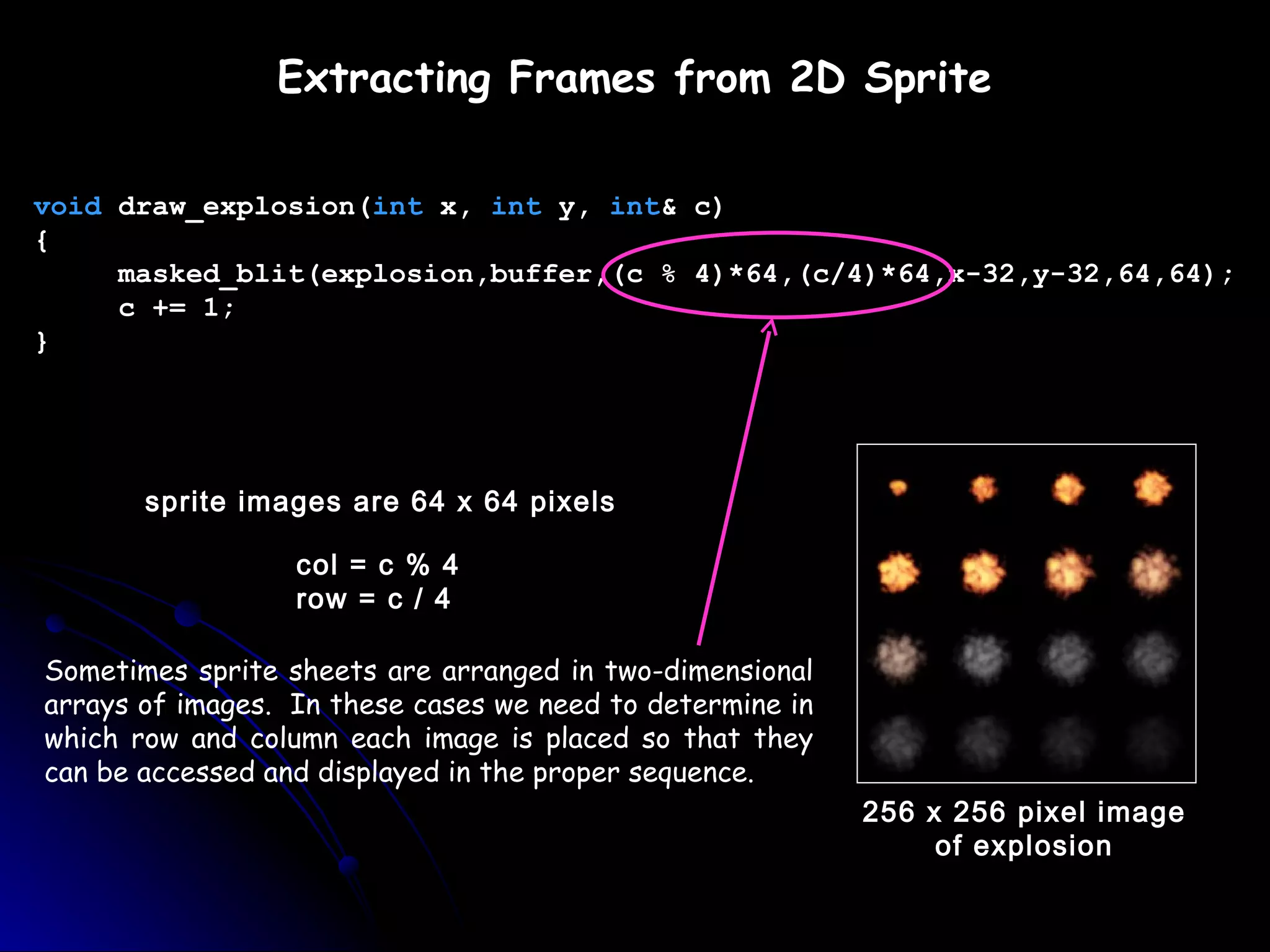 Extracting Frames from 2D Sprite

void draw_explosion(int x, int y, int& c)
{
masked_blit(explosion,buffer,(c % 4)*64,(c/4)*64,x-32,y-32,64,64);
c += 1;
}

sprite images are 64 x 64 pixels

col = c % 4
row = c / 4

Sometimes sprite sheets are arranged in two-dimensional arrays of images. In these cases we need to determine in which row and column each image is placed so that they can be accessed and displayed in the proper sequence.

256 x 256 pixel image of explosion